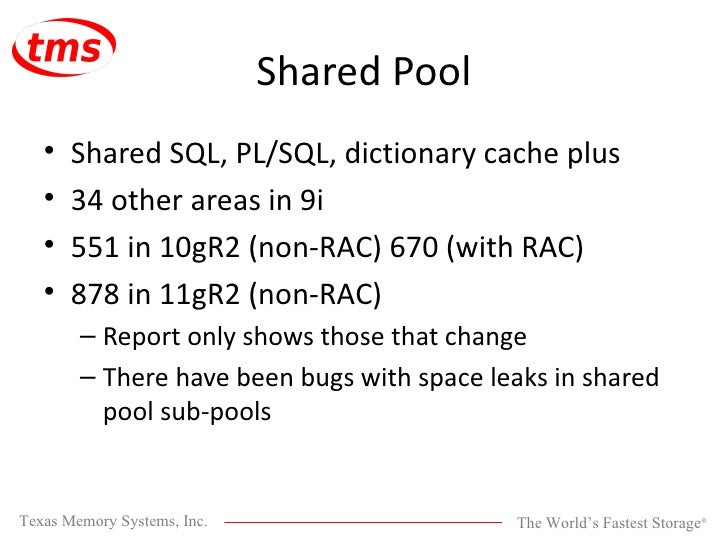 tms

Shared Pool

• Shared SQL, PL/SQL, dictionary cache plus
• 34 other areas in 9i
• 551 in 10gR2 (non-RAC) 670 (with RAC)
• 878 in 11gR2 (non-RAC)
– Report only shows those that change
– There have been bugs with space leaks in shared pool sub-pools

Texas Memory Systems, Inc.

The World's Fastest Storage®